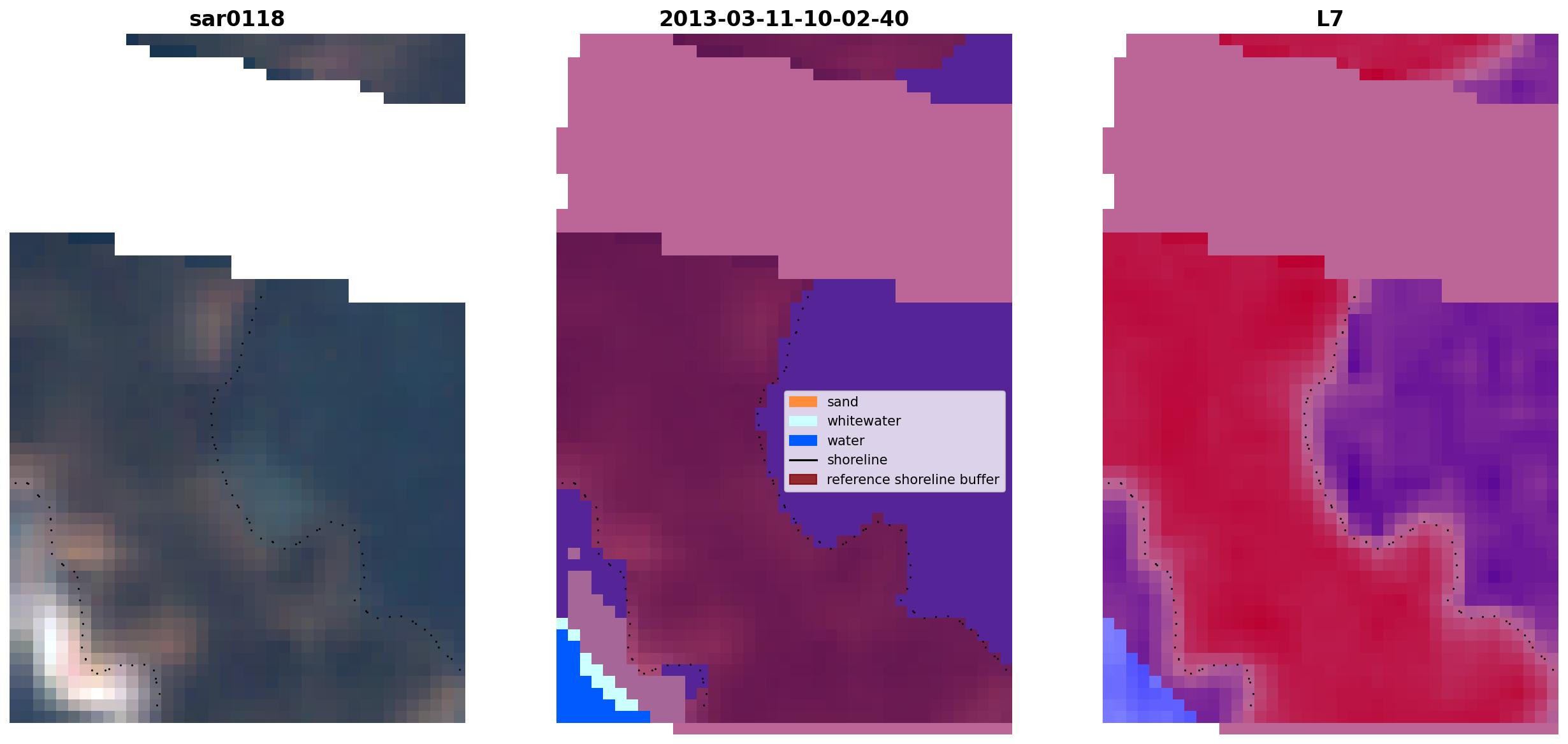 sar0118

2013-03-11-10-02-40

L7

sand
whitewater
water
shoreline
reference shoreline buffer